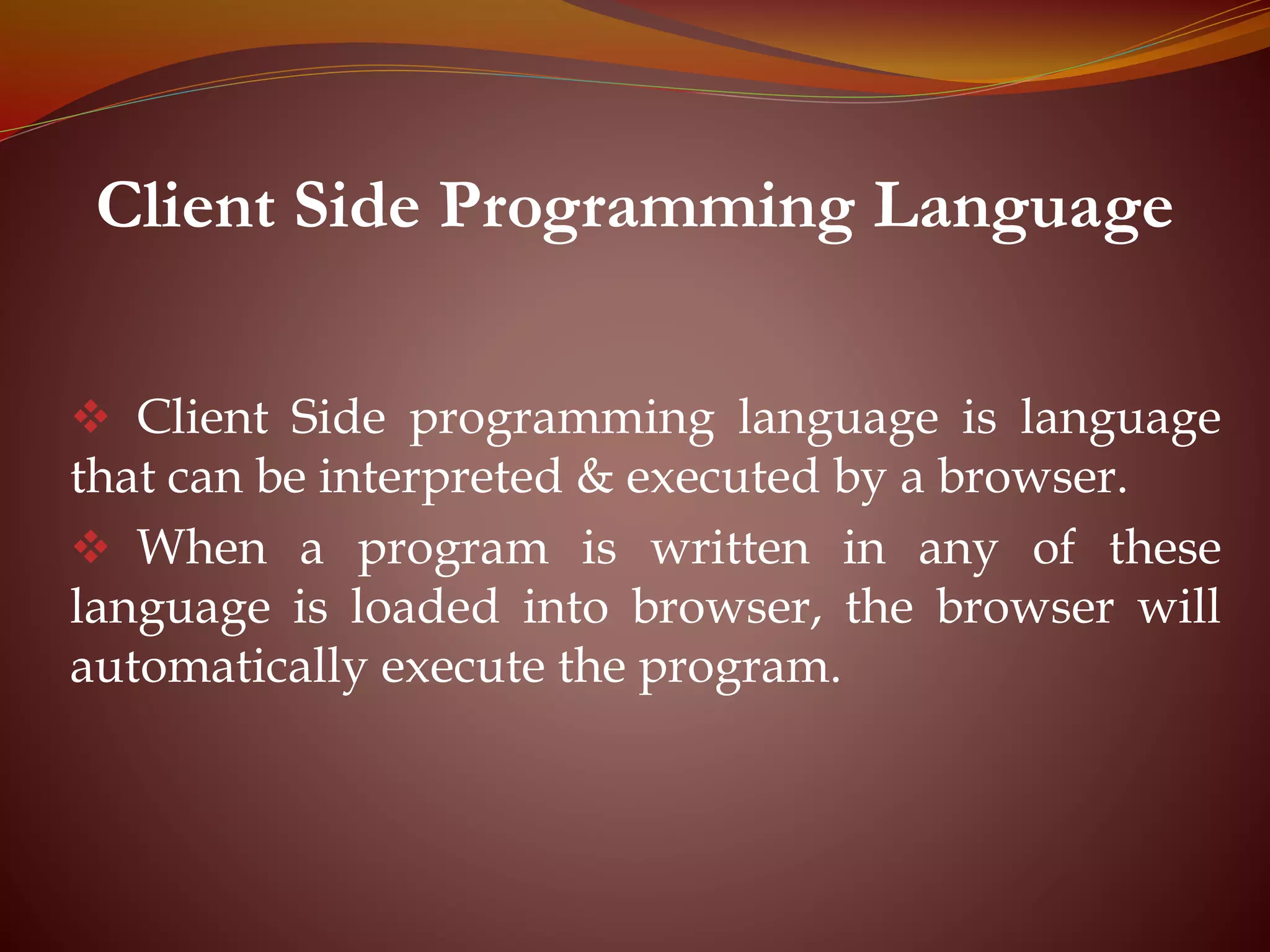 Client Side Programming Language

❖ Client Side programming language is language that can be interpreted & executed by a browser.

❖ When a program is written in any of these language is loaded into browser, the browser will automatically execute the program.